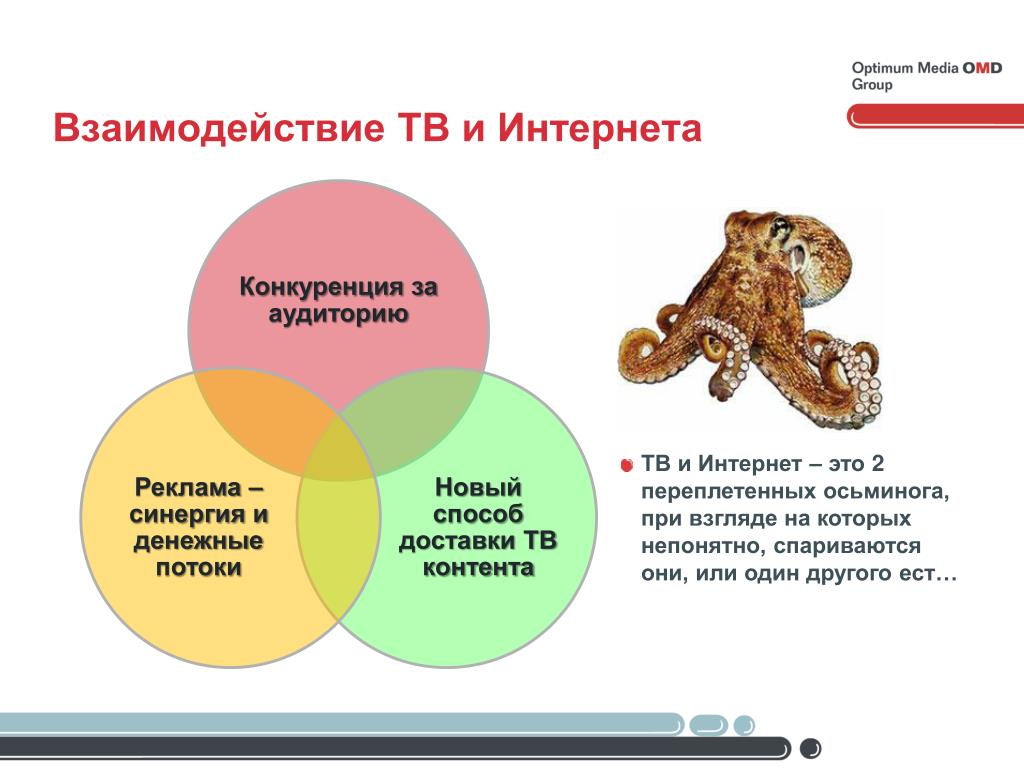 Optimum Media OMD Group

Взаимодействие ТВ и Интернета

Конкуренция за аудиторию

Реклама – синергия и денежные потоки

Новый способ доставки ТВ контента

ТВ и Интернет – это 2 переплетенных осьминога, при взгляде на которых непонятно, спариваются они, или один другого ест…